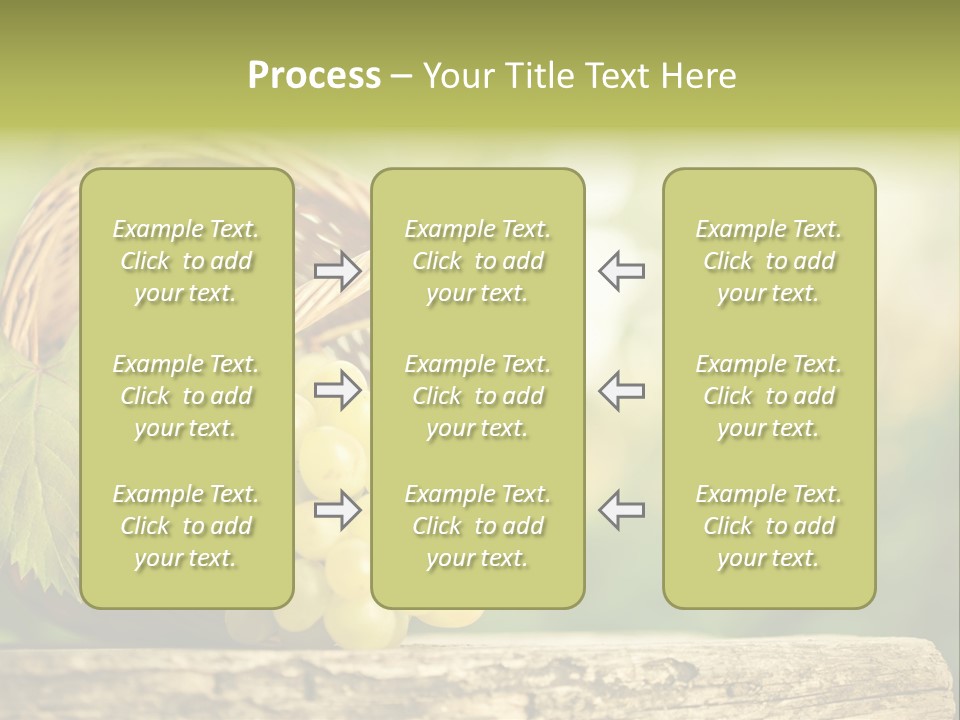 Process – Your Title Text Here

Example Text. Click to add your text.

Example Text. Click to add your text.

Example Text. Click to add your text.

Example Text. Click to add your text.

Example Text. Click to add your text.

Example Text. Click to add your text.

Example Text. Click to add your text.

Example Text. Click to add your text.

Example Text. Click to add your text.